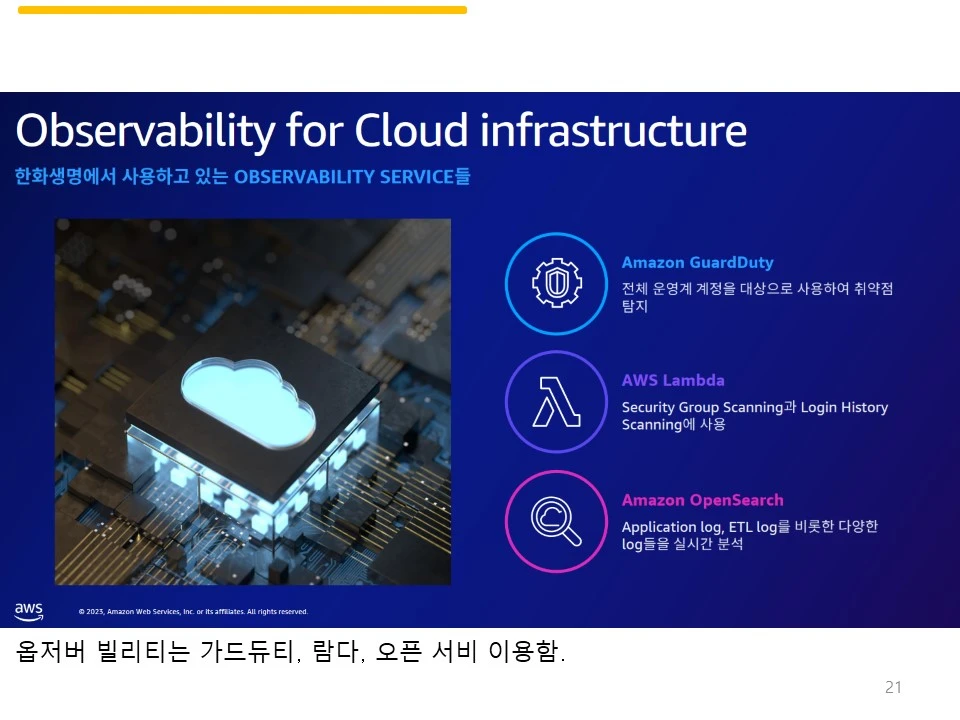 Observability for Cloud infrastructure

한화생명에서 사용하고 있는 OBSERVABILITY SERVICE들

Amazon GuardDuty
전체 운영계 계정을 대상으로 사용하여 취약점 탐지

AWS Lambda
Security Group Scanning과 Login History Scanning에 사용

Amazon OpenSearch
Application log, ETL log를 비롯한 다양한 log들을 실시간 분석

aws

© 2023, Amazon Web Services, Inc. or its affiliates. All rights reserved.

옵저버 빌리티는 가드듀티, 람다, 오픈 서비 이용함.

21